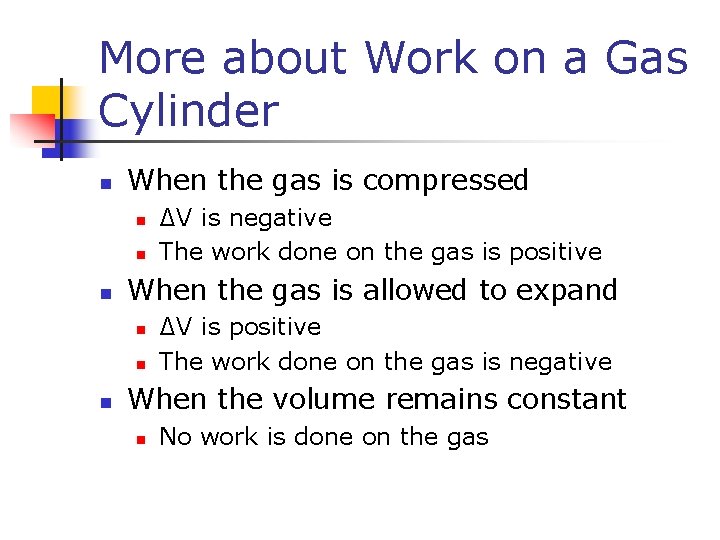 More about Work on a Gas Cylinder

- When the gas is compressed
  - $\Delta V$ is negative
  - The work done on the gas is positive
- When the gas is allowed to expand
  - $\Delta V$ is positive
  - The work done on the gas is negative
- When the volume remains constant
  - No work is done on the gas